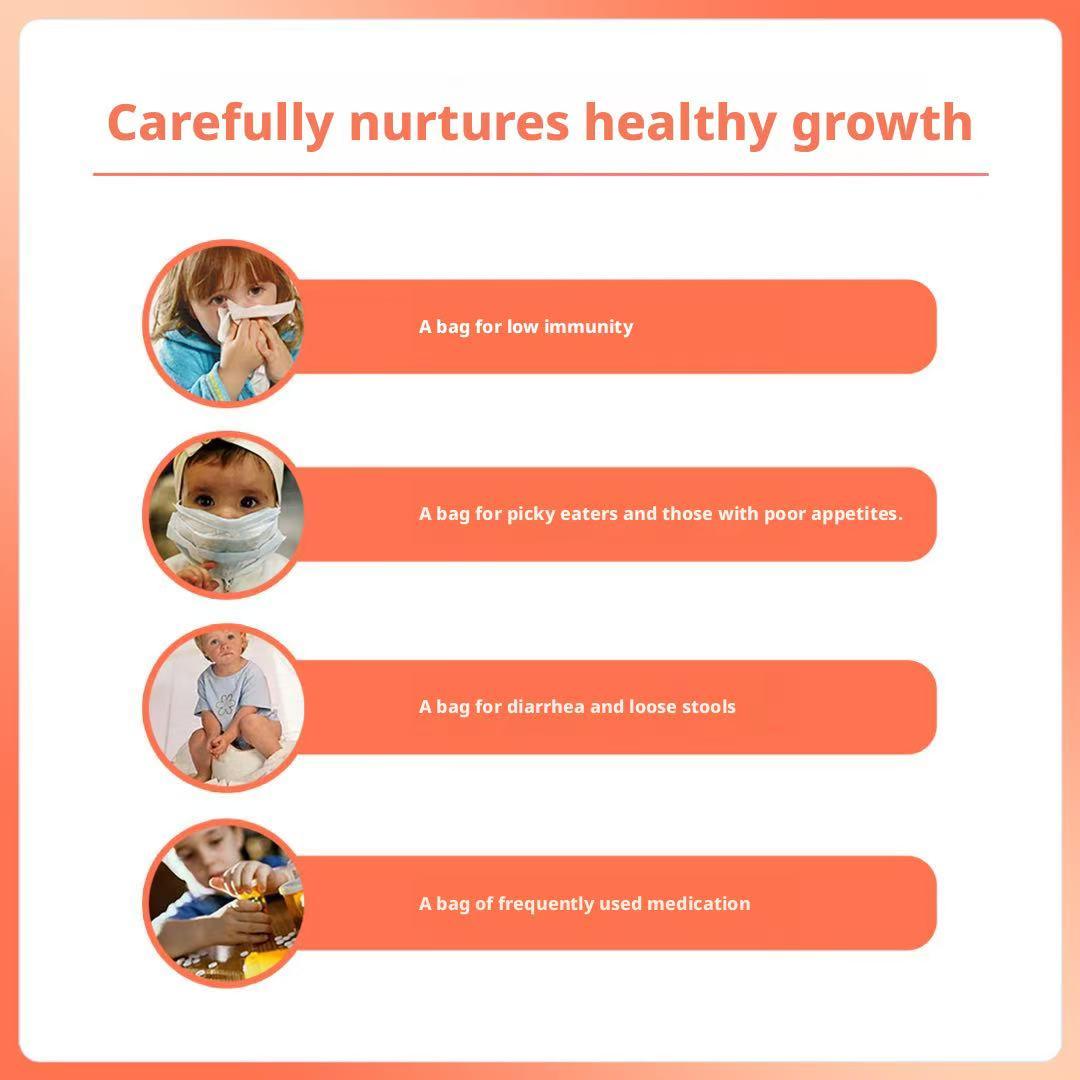 Carefully nurtures healthy growth

A bag for low immunity

A bag for picky eaters and those with poor appetites.

A bag for diarrhea and loose stools

A bag of frequently used medication